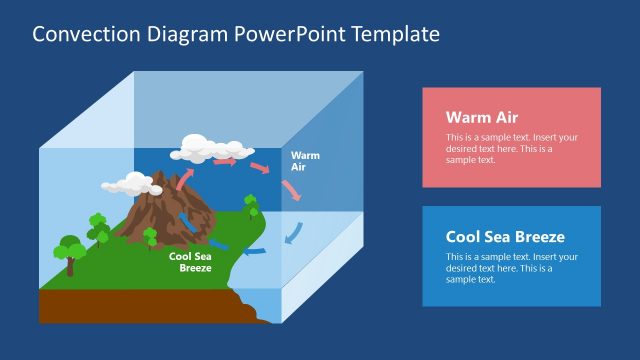 Convection Diagram PowerPoint Template

Warm Air

Cool Sea Breeze

Warm Air

This is a sample text. Insert your desired text here. This is a sample text.

Cool Sea Breeze

This is a sample text. Insert your desired text here. This is a sample text.